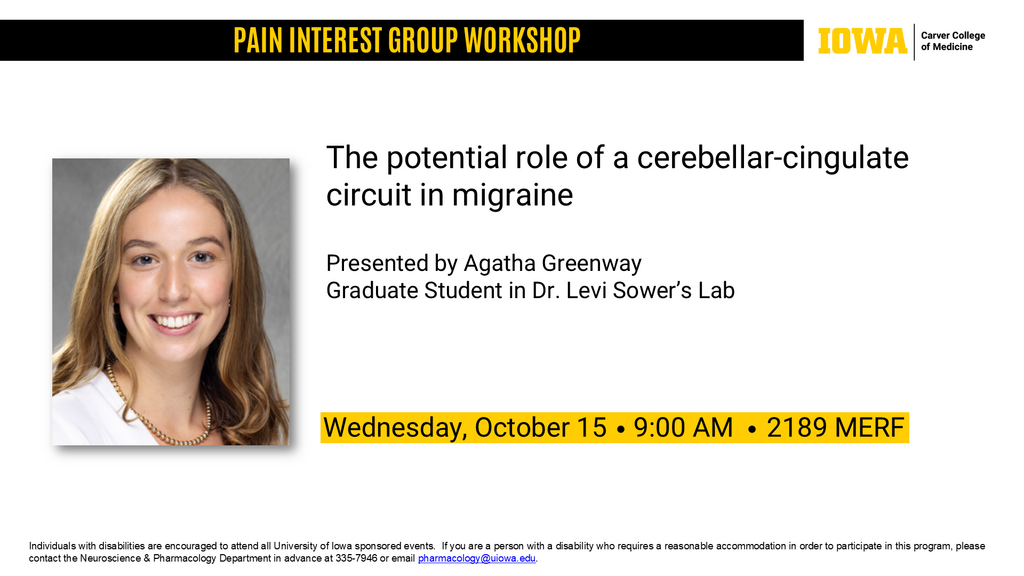 PAIN INTEREST GROUP WORKSHOP

IOWA Carver College of Medicine

The potential role of a cerebellar-cingulate circuit in migraine

Presented by Agatha Greenway
Graduate Student in Dr. Levi Sower's Lab

Wednesday, October 15 • 9:00 AM • 2189 MERF

Individuals with disabilities are encouraged to attend all University of Iowa sponsored events. If you are a person with a disability who requires a reasonable accommodation in order to participate in this program, please contact the Neuroscience & Pharmacology Department in advance at 335-7946 or email pharmacology@uiowa.edu.